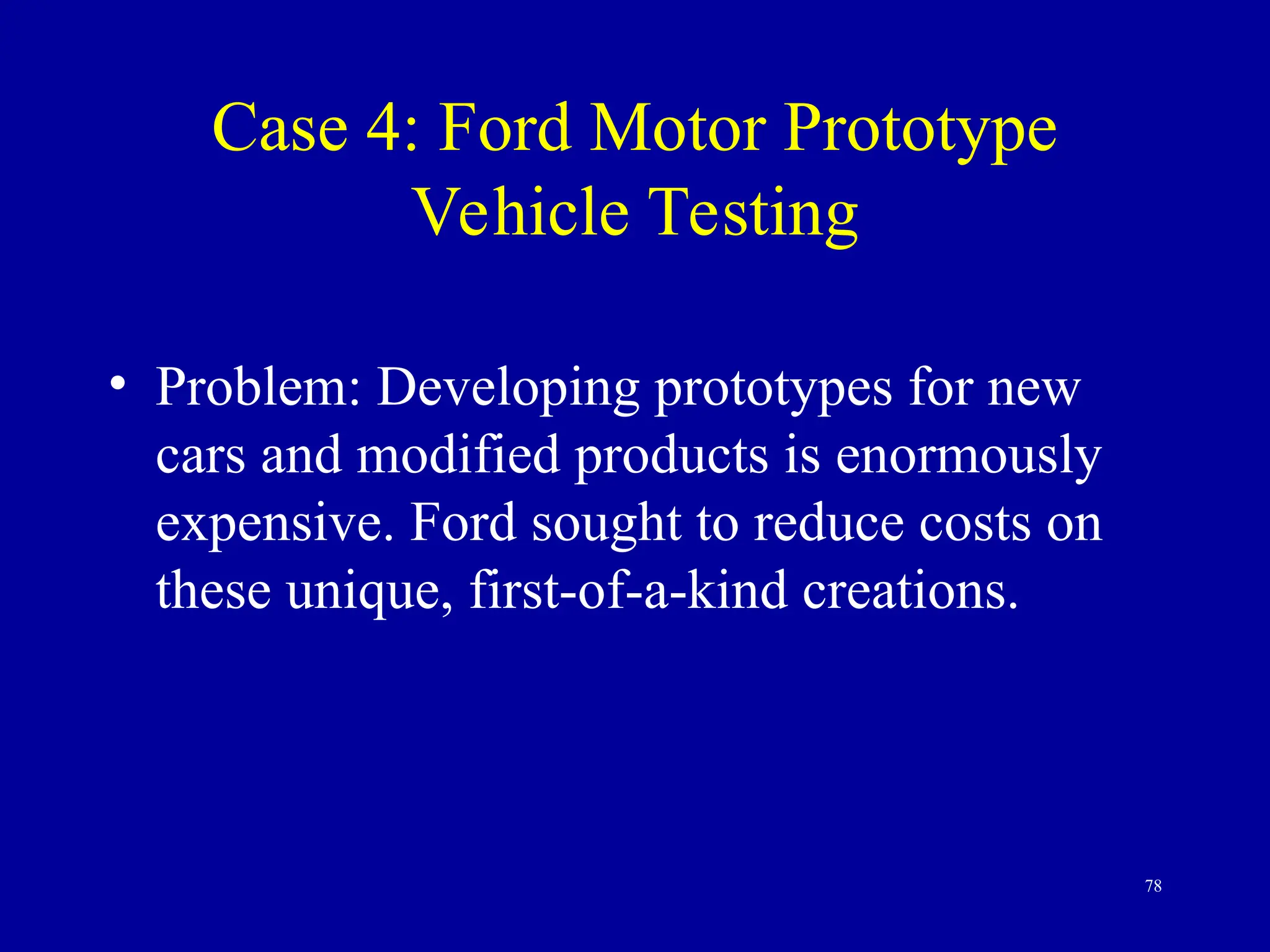 Case 4: Ford Motor Prototype Vehicle Testing

• Problem: Developing prototypes for new cars and modified products is enormously expensive. Ford sought to reduce costs on these unique, first-of-a-kind creations.

78